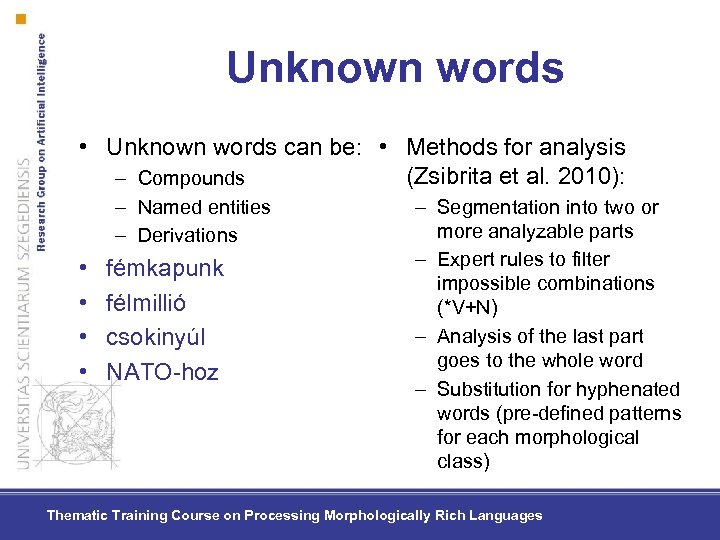 UNIVERSITAS SCIENTIARUM SZEGEDIENSIS
Research Group on Artificial Intelligence

Unknown words

• Unknown words can be:
– Compounds
– Named entities
– Derivations
• fémkapunk
• félmillió
• csokinyúl
• NATO-hoz

• Methods for analysis (Zsibrita et al. 2010):
– Segmentation into two or more analyzable parts
– Expert rules to filter impossible combinations (*V+N)
– Analysis of the last part goes to the whole word
– Substitution for hyphenated words (pre-defined patterns for each morphological class)

Thematic Training Course on Processing Morphologically Rich Languages